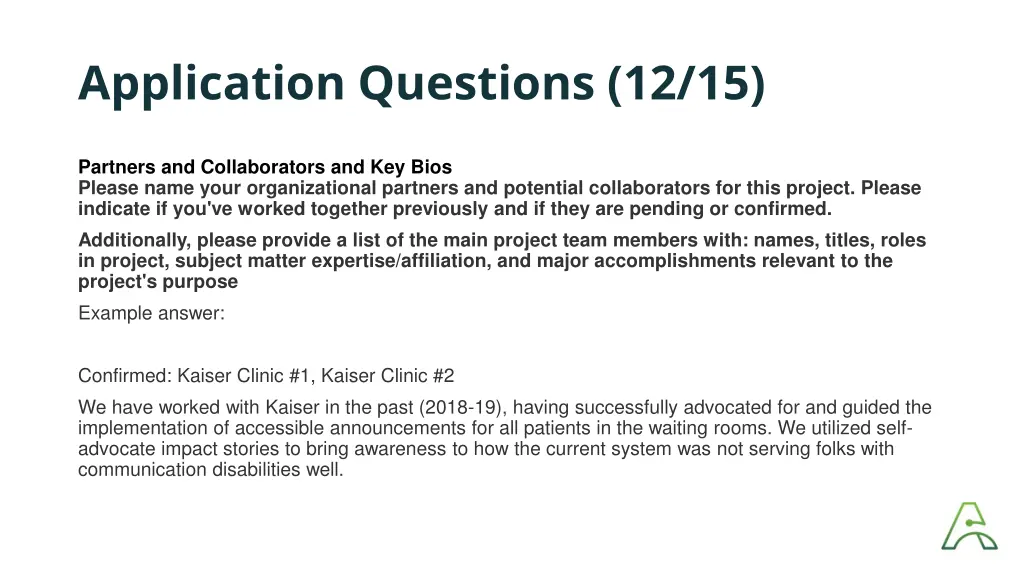 Application Questions (12/15)

Partners and Collaborators and Key Bios
Please name your organizational partners and potential collaborators for this project. Please indicate if you've worked together previously and if they are pending or confirmed.

Additionally, please provide a list of the main project team members with: names, titles, roles in project, subject matter expertise/affiliation, and major accomplishments relevant to the project's purpose

Example answer:

Confirmed: Kaiser Clinic #1, Kaiser Clinic #2

We have worked with Kaiser in the past (2018-19), having successfully advocated for and guided the implementation of accessible announcements for all patients in the waiting rooms. We utilized self-advocate impact stories to bring awareness to how the current system was not serving folks with communication disabilities well.